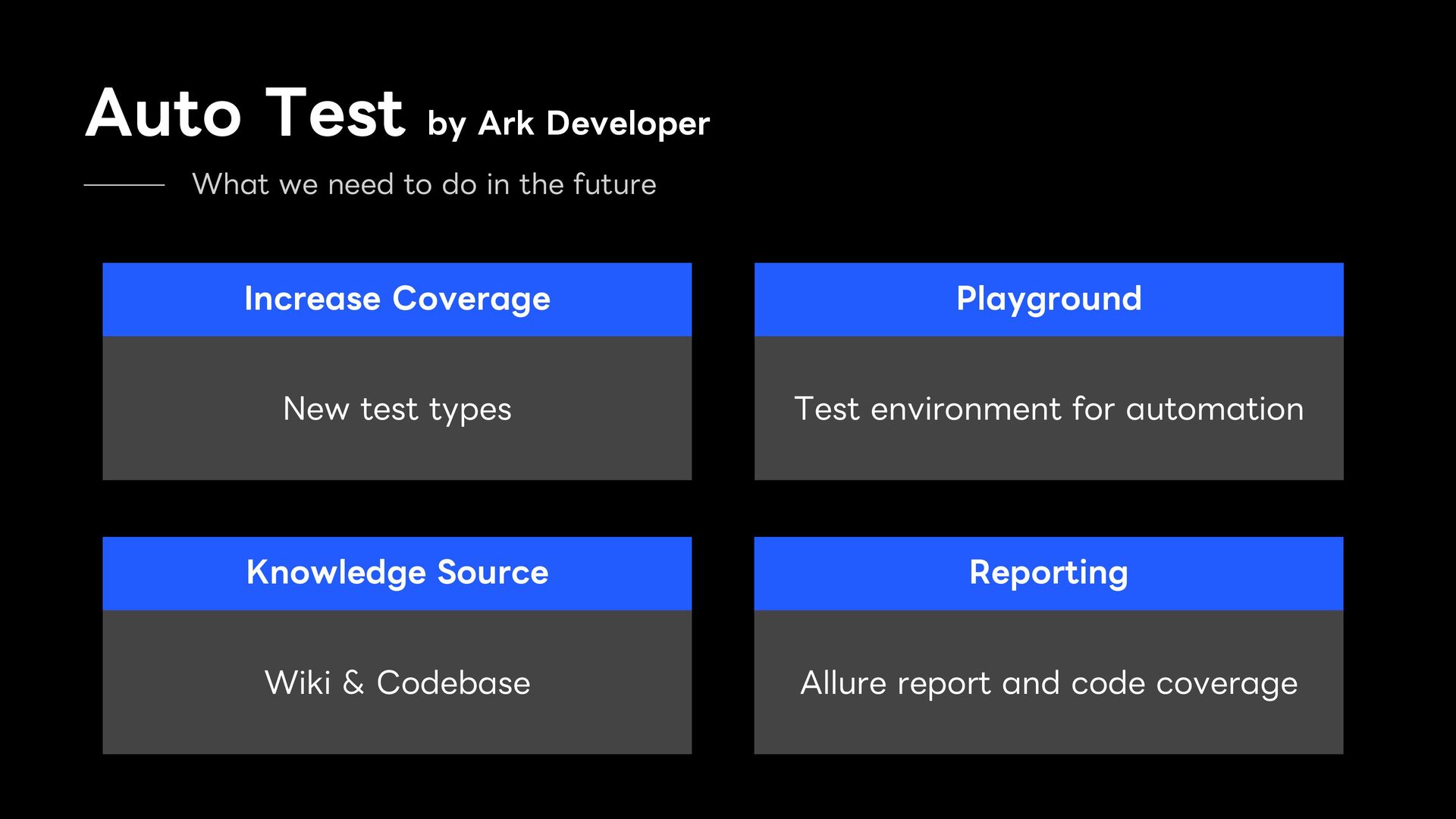 Auto Test by Ark Developer

What we need to do in the future

Increase Coverage

New test types

Playground

Test environment for automation

Knowledge Source

Wiki & Codebase

Reporting

Allure report and code coverage